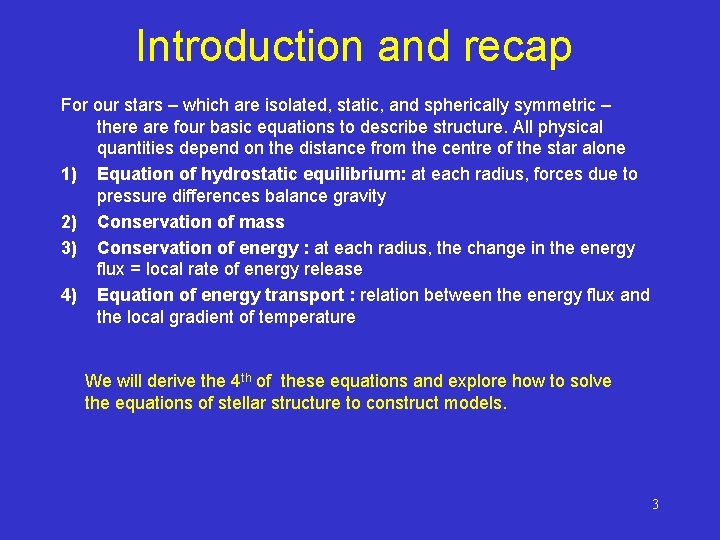 Introduction and recap

For our stars – which are isolated, static, and spherically symmetric – there are four basic equations to describe structure. All physical quantities depend on the distance from the centre of the star alone

1) Equation of hydrostatic equilibrium: at each radius, forces due to pressure differences balance gravity

2) Conservation of mass

3) Conservation of energy : at each radius, the change in the energy flux = local rate of energy release

4) Equation of energy transport : relation between the energy flux and the local gradient of temperature

We will derive the 4$^{th}$ of these equations and explore how to solve the equations of stellar structure to construct models.

3